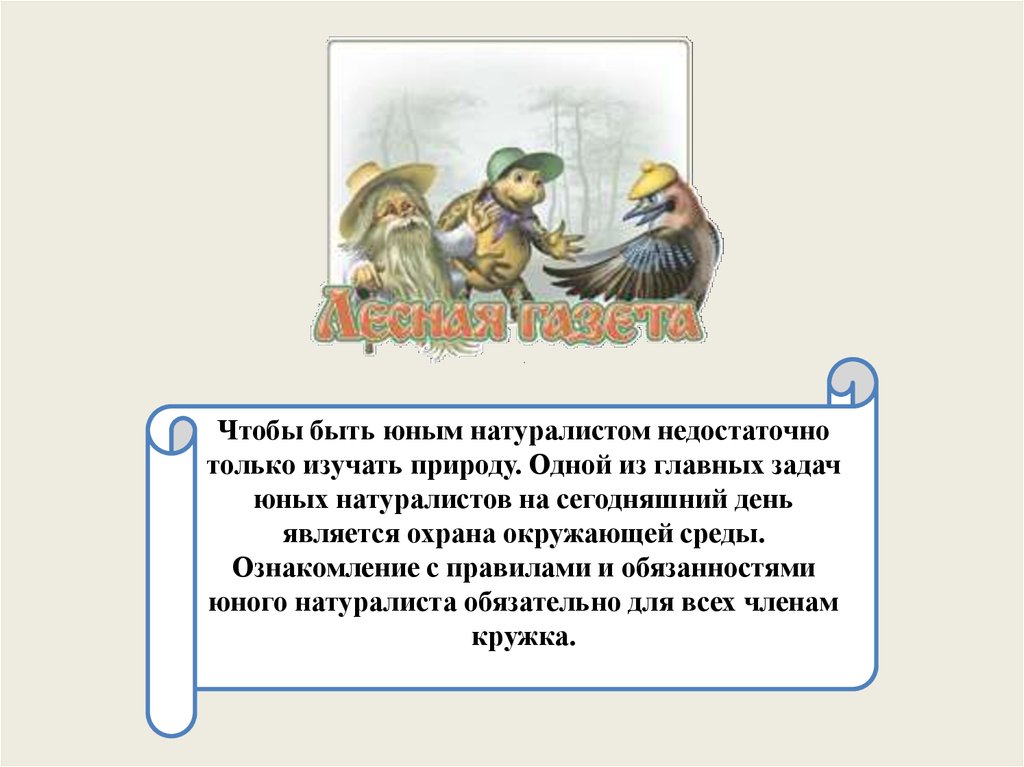 Лесная газета

Чтобы быть юным натуралистом недостаточно только изучать природу. Одной из главных задач юных натуралистов на сегодняшний день является охрана окружающей среды. Ознакомление с правилами и обязанностями юного натуралиста обязательно для всех членам кружка.